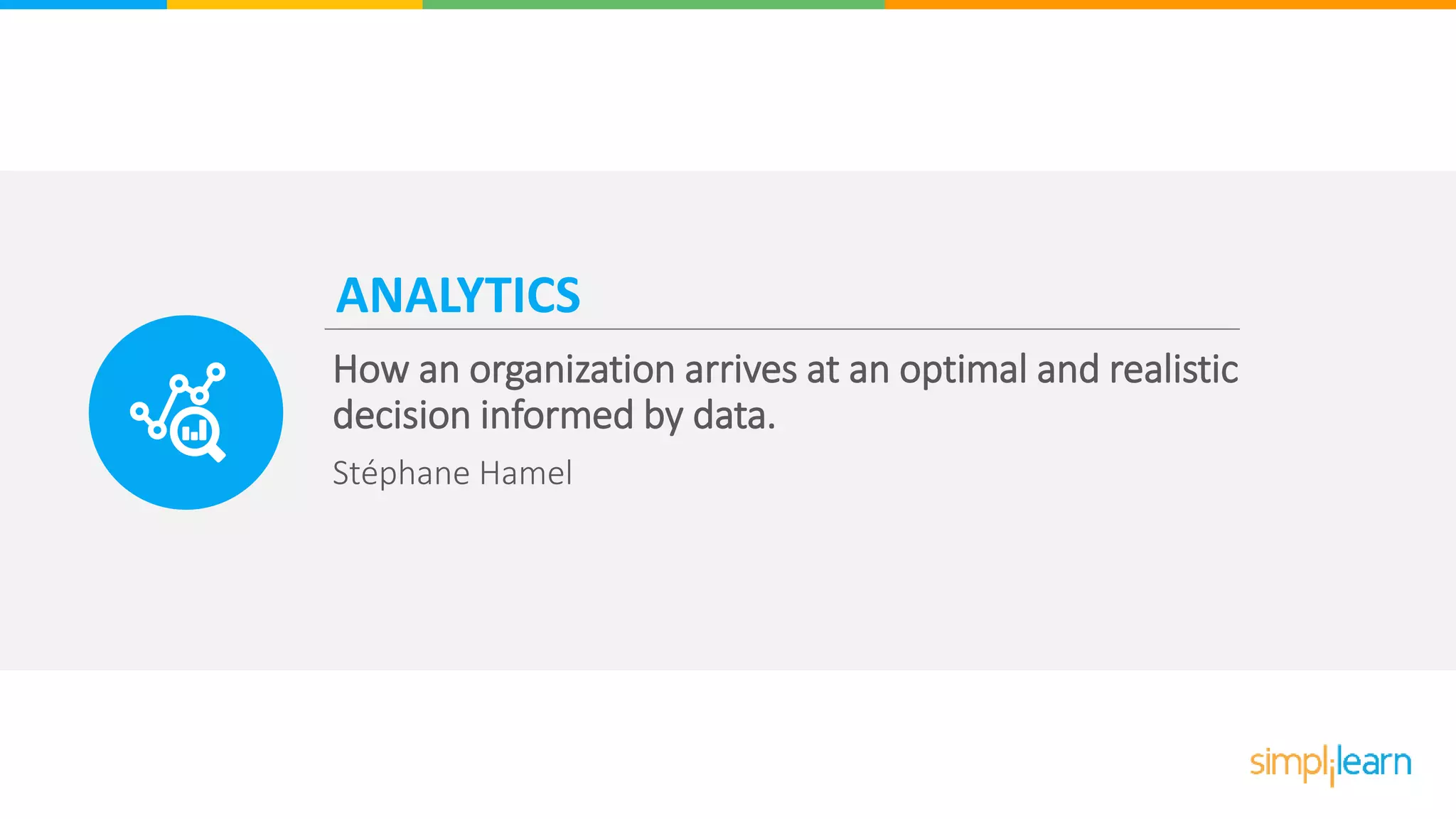 ANALYTICS

How an organization arrives at an optimal and realistic decision informed by data.

Stéphane Hamel

simplilearn